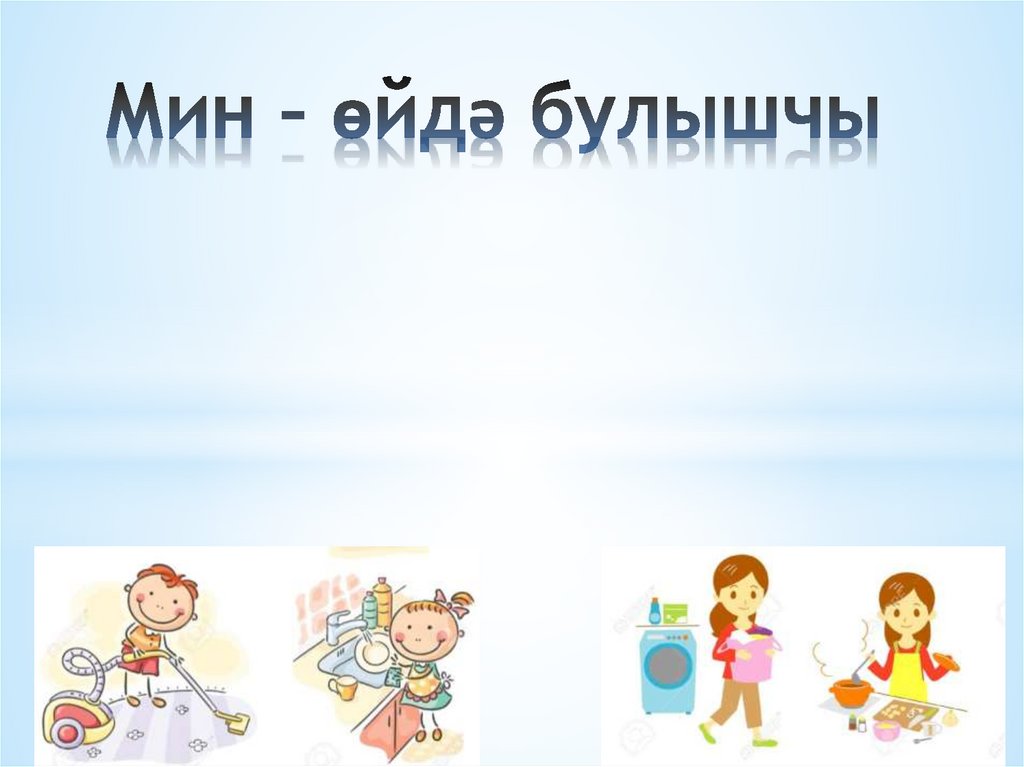 Мин – өйдә булышчы